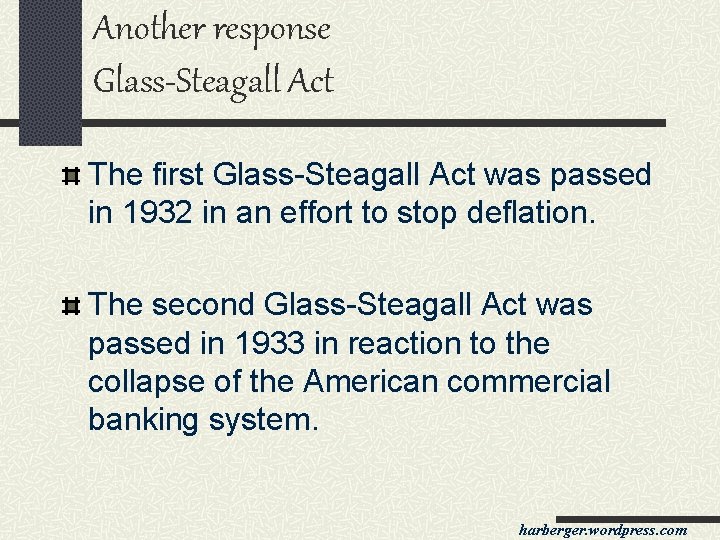 Another response
Glass-Steagall Act

The first Glass-Steagall Act was passed in 1932 in an effort to stop deflation.

The second Glass-Steagall Act was passed in 1933 in reaction to the collapse of the American commercial banking system.

harberger.wordpress.com